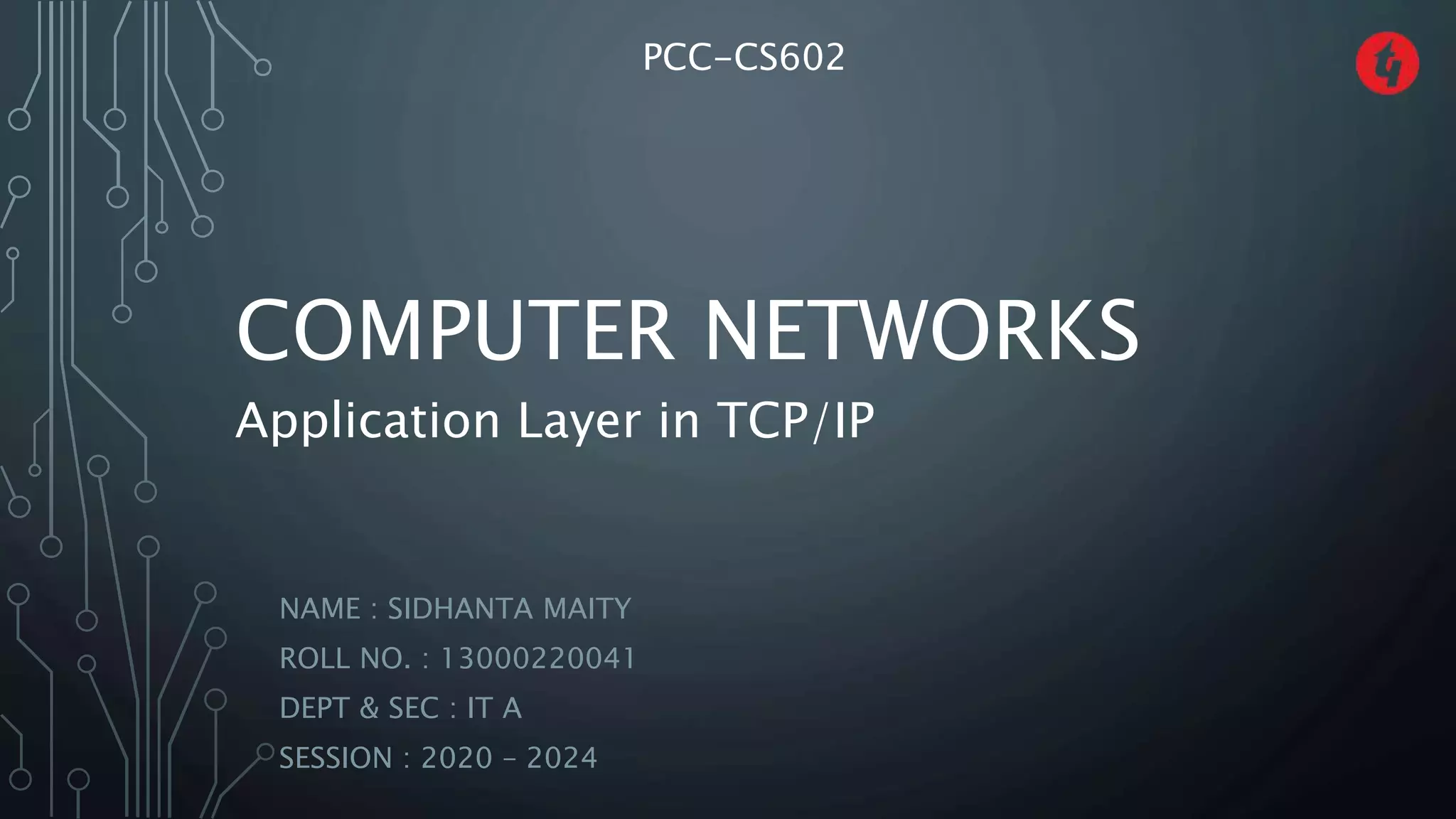 PCC-CS602

COMPUTER NETWORKS

Application Layer in TCP/IP

NAME : SIDHANTA MAITY

ROLL NO. : 13000220041

DEPT & SEC : IT A

SESSION : 2020 - 2024